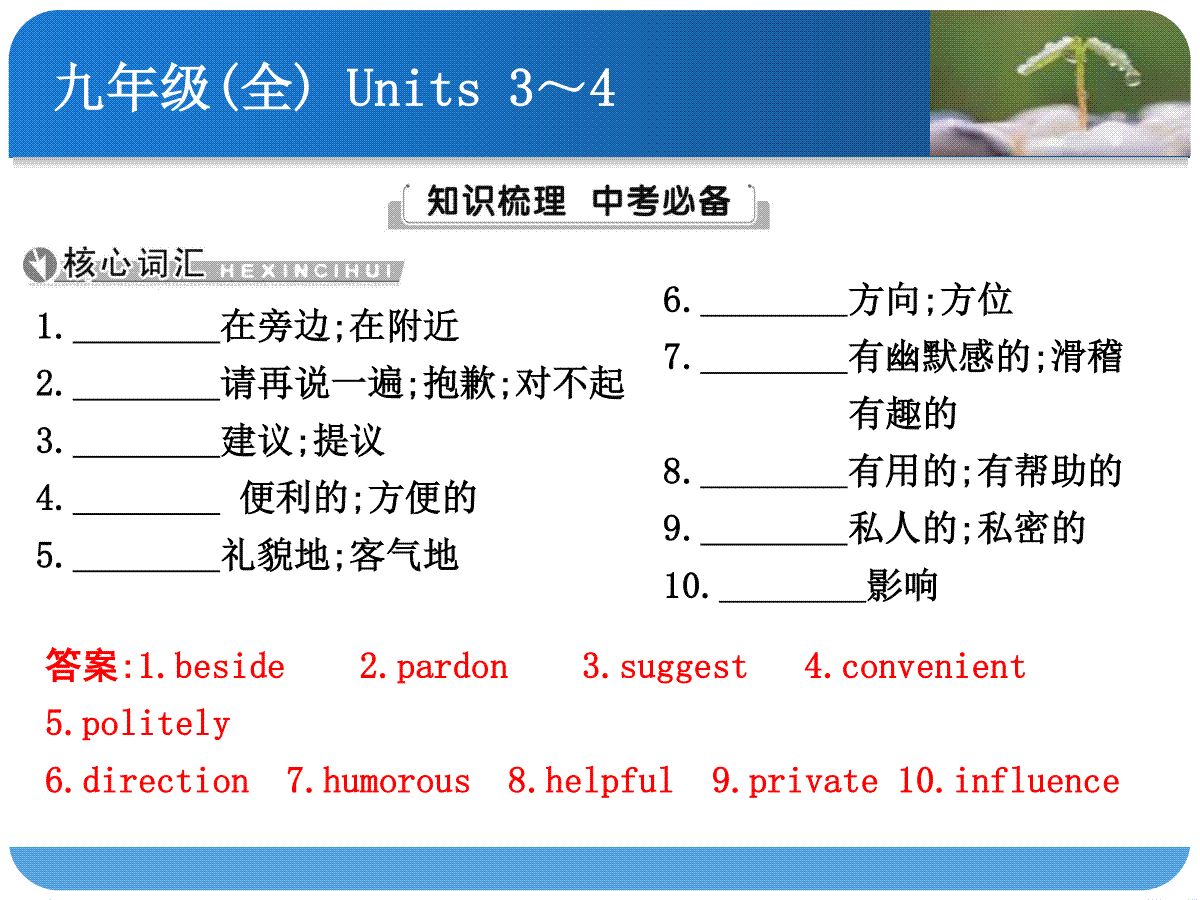 九年级(全) Units 3～4

知识梳理 中考必备

核心词汇 HEXINCIHUI

1.________在旁边;在附近
2.________请再说一遍;抱歉;对不起
3.________建议;提议
4.________ 便利的;方便的
5.________礼貌地;客气地

6.________方向;方位
7.________有幽默感的;滑稽有趣的
8.________有用的;有帮助的
9.________私人的;私密的
10.________影响

答案:1.beside 2.pardon 3.suggest 4.convenient 5.politely
6.direction 7.humorous 8.helpful 9.private 10.influence